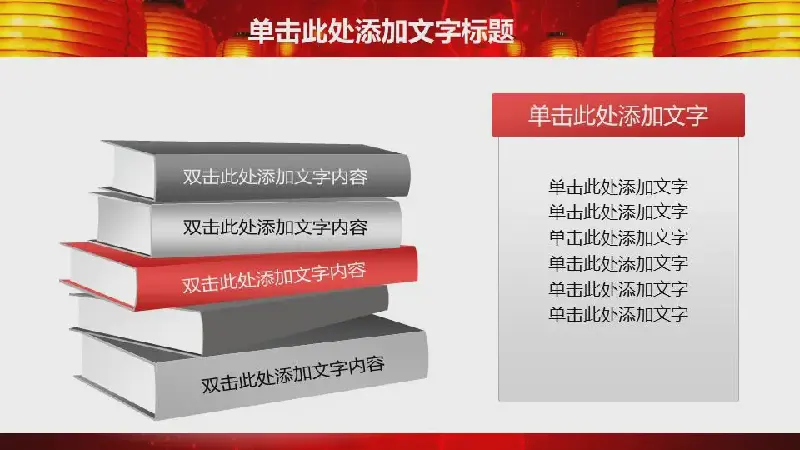 单击此处添加文字标题

双击此处添加文字内容

双击此处添加文字内容

双击此处添加文字内容

双击此处添加文字内容

单击此处添加文字

单击此处添加文字
单击此处添加文字
单击此处添加文字
单击此处添加文字
单击此处添加文字
单击此处添加文字